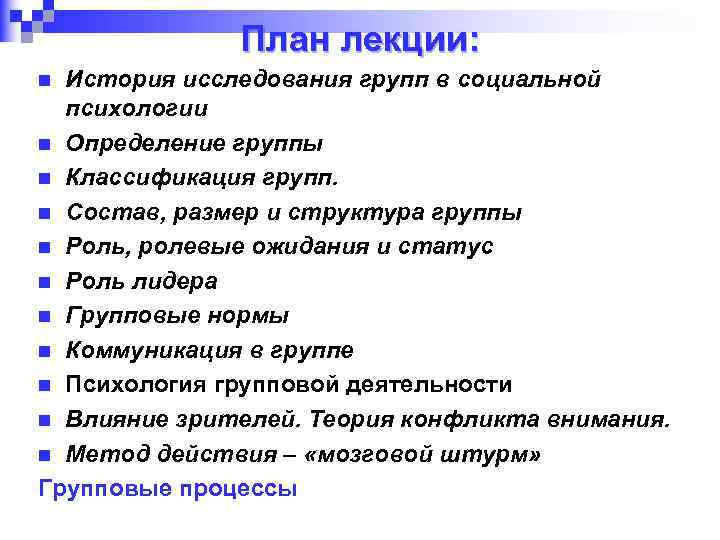 План лекции:

- История исследования групп в социальной психологии
- Определение группы
- Классификация групп.
- Состав, размер и структура группы
- Роль, ролевые ожидания и статус
- Роль лидера
- Групповые нормы
- Коммуникация в группе
- Психология групповой деятельности
- Влияние зрителей. Теория конфликта внимания.
- Метод действия – «мозговой штурм»

Групповые процессы